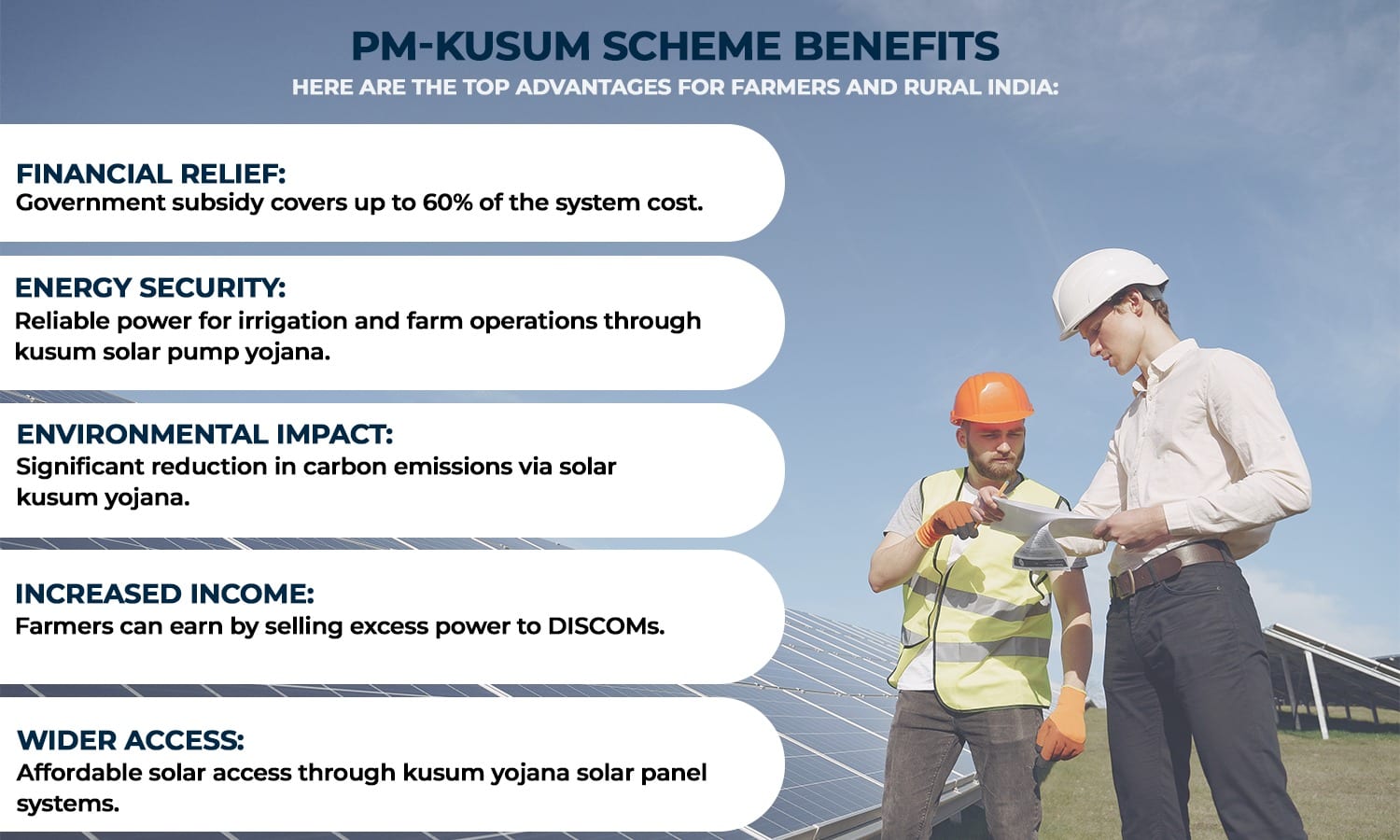 PM-KUSUM SCHEME BENEFITS
HERE ARE THE TOP ADVANTAGES FOR FARMERS AND RURAL INDIA:

FINANCIAL RELIEF:
Government subsidy covers up to 60% of the system cost.

ENERGY SECURITY:
Reliable power for irrigation and farm operations through kusum solar pump yojana.

ENVIRONMENTAL IMPACT:
Significant reduction in carbon emissions via solar kusum yojana.

INCREASED INCOME:
Farmers can earn by selling excess power to DISCOMs.

WIDER ACCESS:
Affordable solar access through kusum yojana solar panel systems.